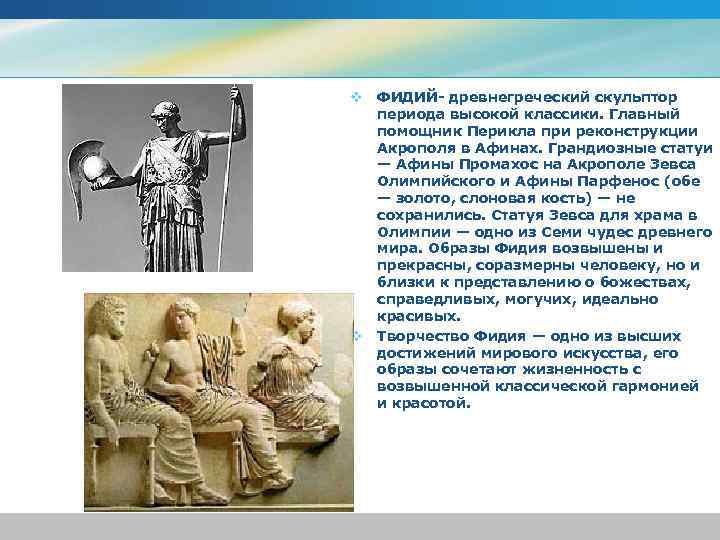 ФИДИЙ- древнегреческий скульптор периода высокой классики. Главный помощник Перикла при реконструкции Акрополя в Афинах. Грандиозные статуи — Афины Промахос на Акрополе Зевса Олимпийского и Афины Парфенос (обе — золото, слоновая кость) — не сохранились. Статуя Зевса для храма в Олимпии — одно из Семи чудес древнего мира. Образы Фидия возвышены и прекрасны, соразмерны человеку, но и близки к представлению о божествах, справедливых, могучих, идеально красивых.

Творчество Фидия — одно из высших достижений мирового искусства, его образы сочетают жизненность с возвышенной классической гармонией и красотой.